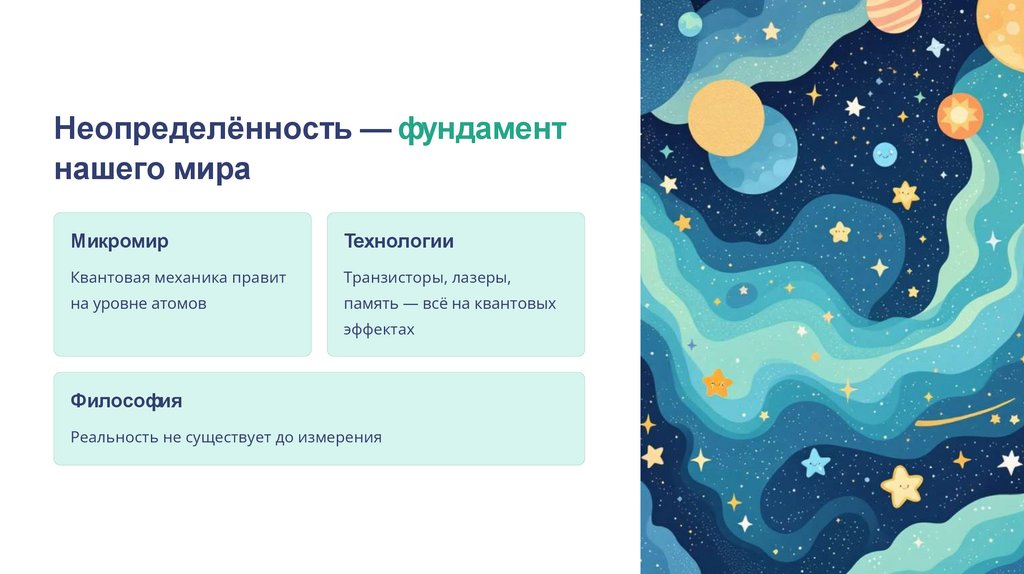 Неопределённость — фундамент нашего мира

Микромир

Квантовая механика правит на уровне атомов

Технологии

Транзисторы, лазеры, память — всё на квантовых эффектах

Философия

Реальность не существует до измерения